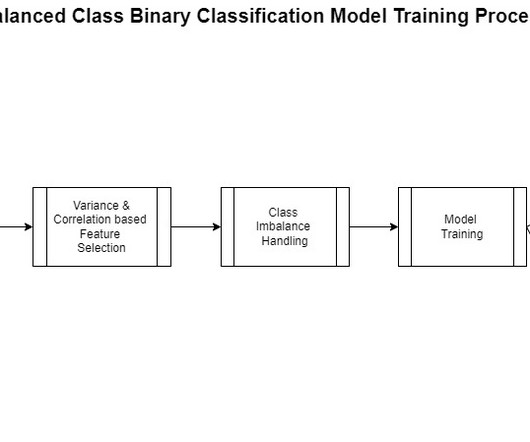 alanced Class Binary Classification Model Training Proce

Variance & Correlation based Feature Selection

Class Imbalance Handling

Model Training